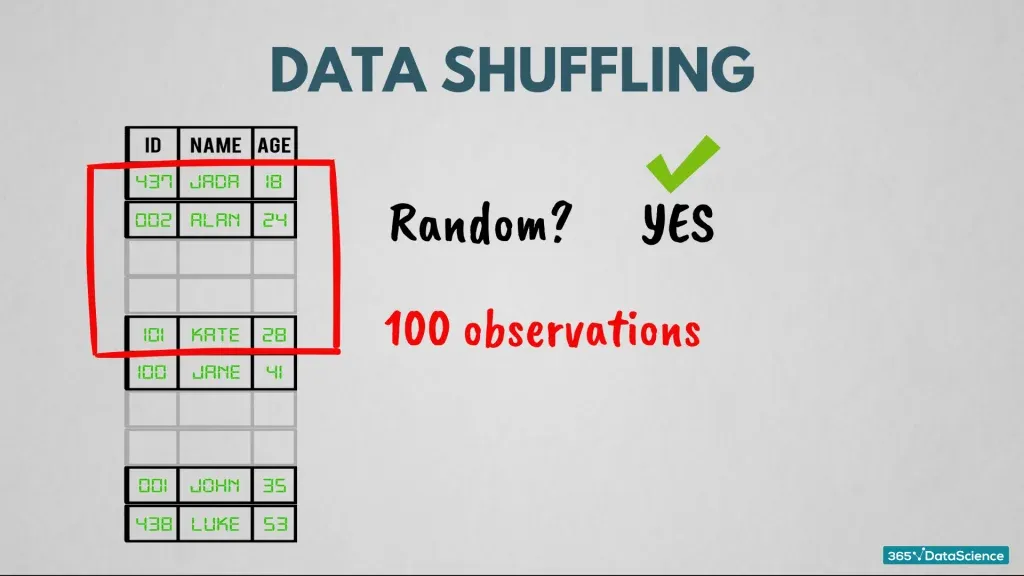 DATA SHUFFLING

| ID | NAME | AGE |
|---|---|---|
| 437 | JADA | 18 |
| 002 | ALAN | 24 |
| | | |
| | | |
| 101 | KATE | 28 |
| 100 | JANE | 41 |
| | | |
| | | |
| 001 | JOHN | 35 |
| 438 | LUKE | 53 |

Random? YES

100 observations

365√DataScience